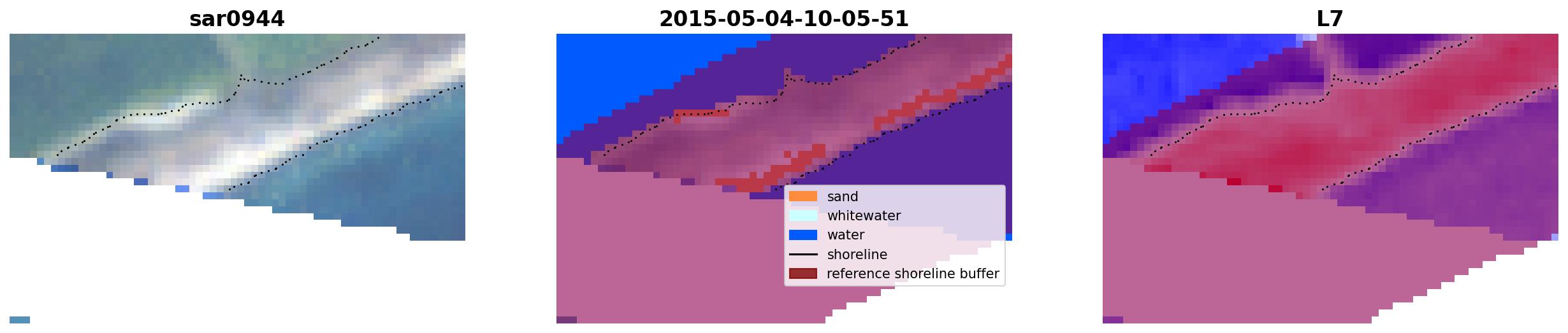 sar0944

2015-05-04-10-05-51

sand
whitewater
water
shoreline
reference shoreline buffer

L7